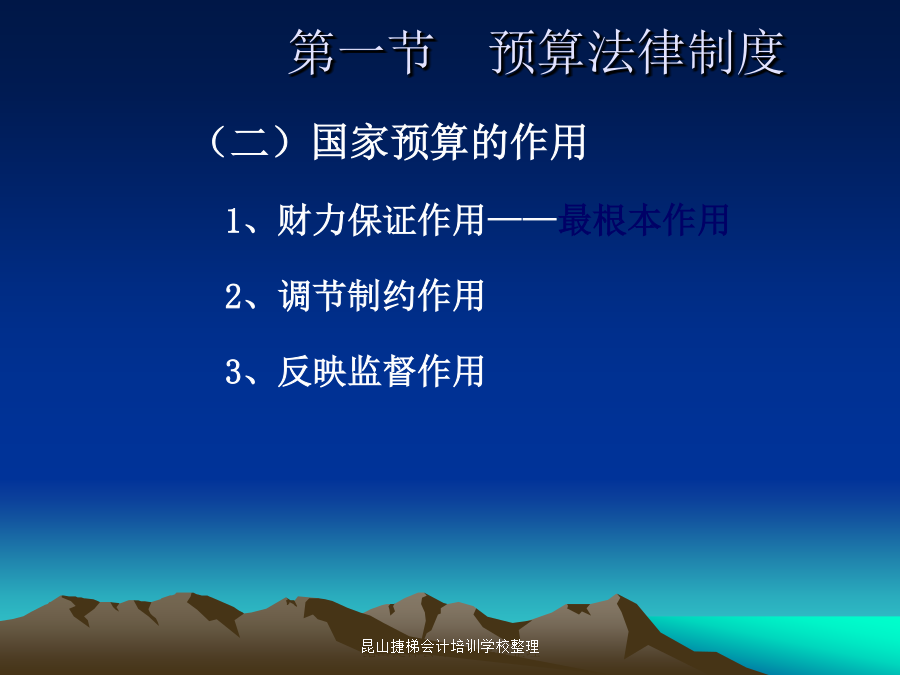 第一节　预算法律制度

（二）国家预算的作用

1、财力保证作用——最根本作用

2、调节制约作用

3、反映监督作用

昆山捷梯会计培训学校整理